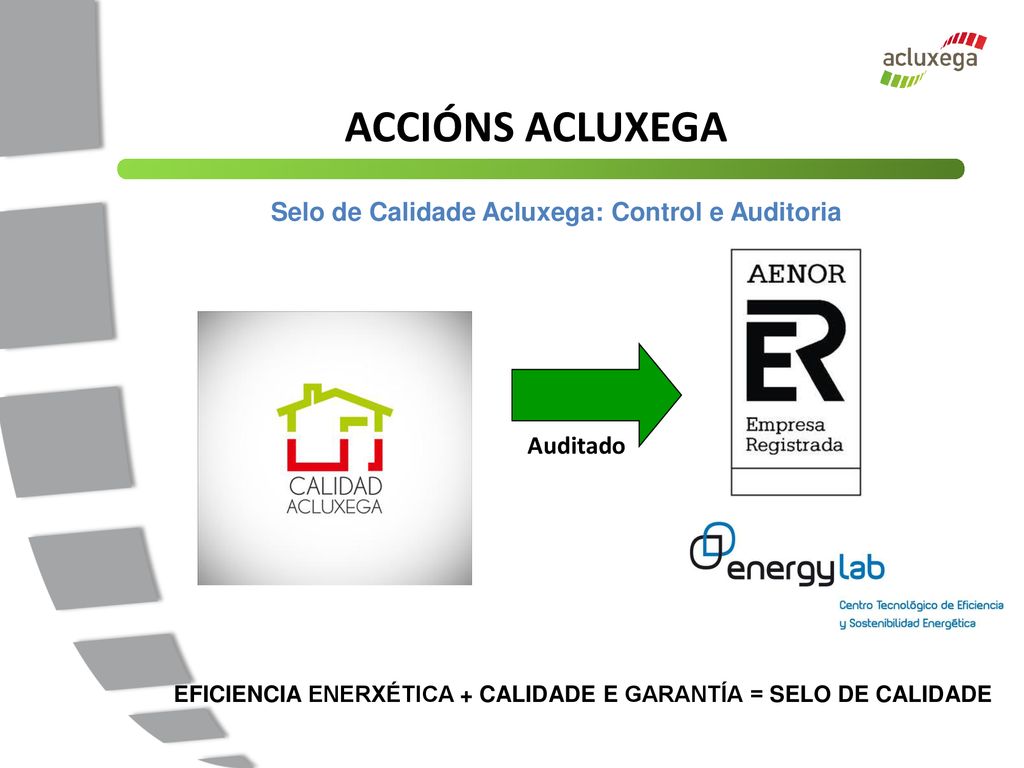 acluxega

ACCIÓNS ACLUXEGA

Selo de Calidade Acluxega: Control e Auditoria

CALIDAD
ACLUXEGA

Auditado

AENOR
ER
Empresa
Registrada

energylab
Centro Tecnológico de Eficiencia y Sostenibilidad Energética

EFICIENCIA ENERXÉTICA + CALIDADE E GARANTÍA = SELO DE CALIDADE